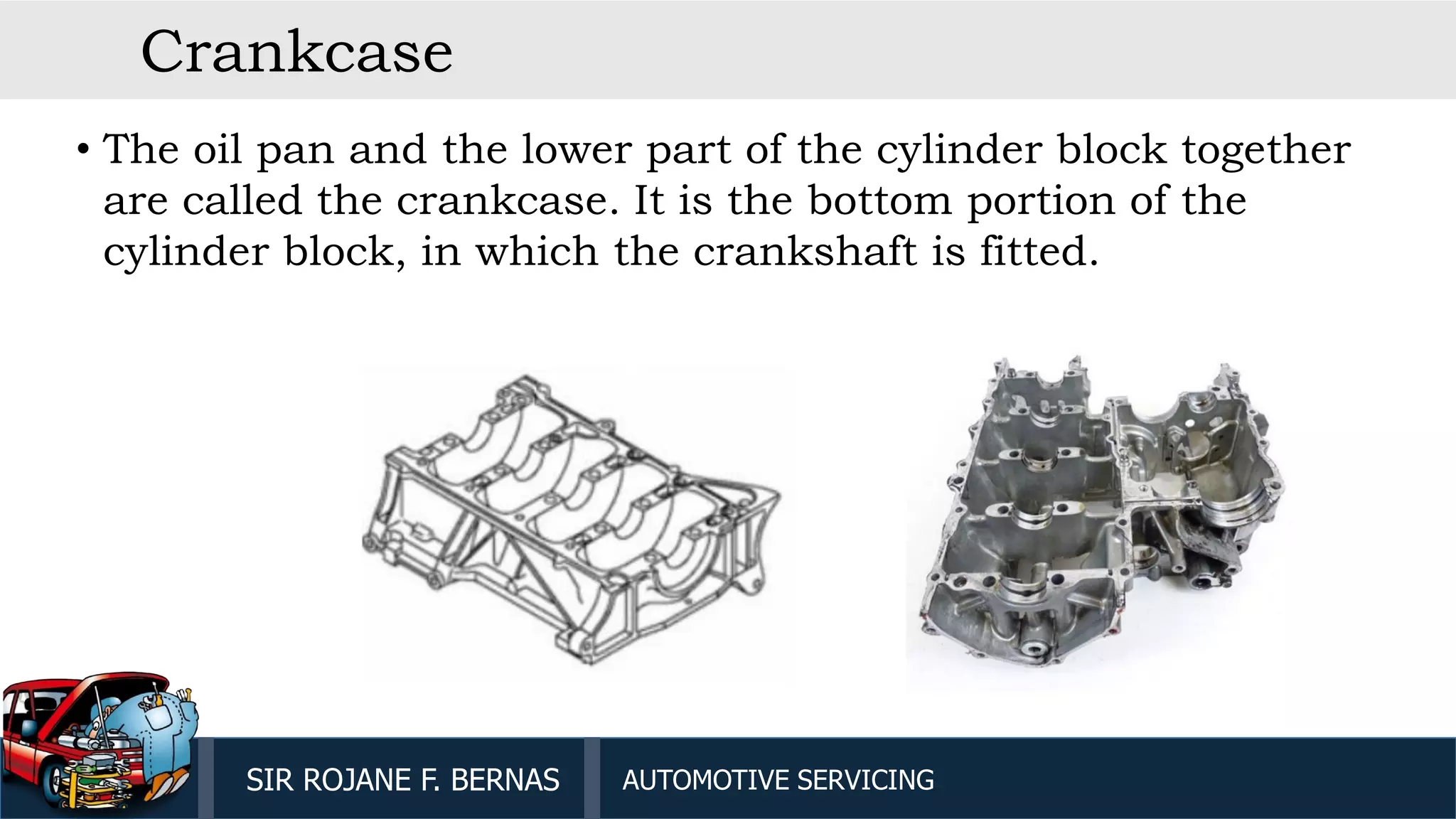 Crankcase

• The oil pan and the lower part of the cylinder block together are called the crankcase. It is the bottom portion of the cylinder block, in which the crankshaft is fitted.

SIR ROJANE F. BERNAS

AUTOMOTIVE SERVICING